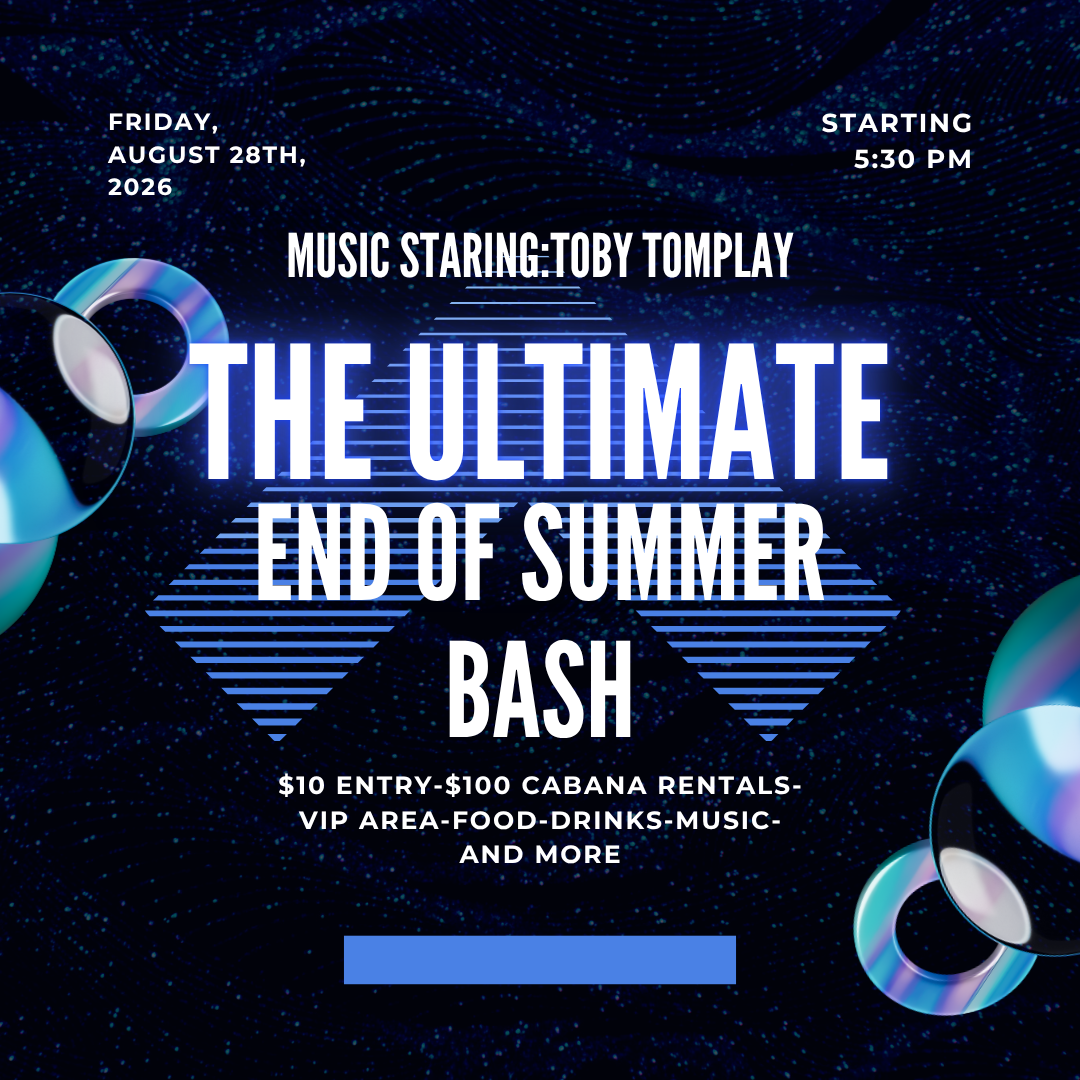 FRIDAY, AUGUST 28TH, 2026

STARTING 5:30 PM

MUSIC STARING:TOBY TOMPLAY

THE ULTIMATE
END OF SUMMER
BASH

\$10 ENTRY-\$100 CABANA RENTALS-VIP AREA-FOOD-DRINKS-MUSIC-AND MORE